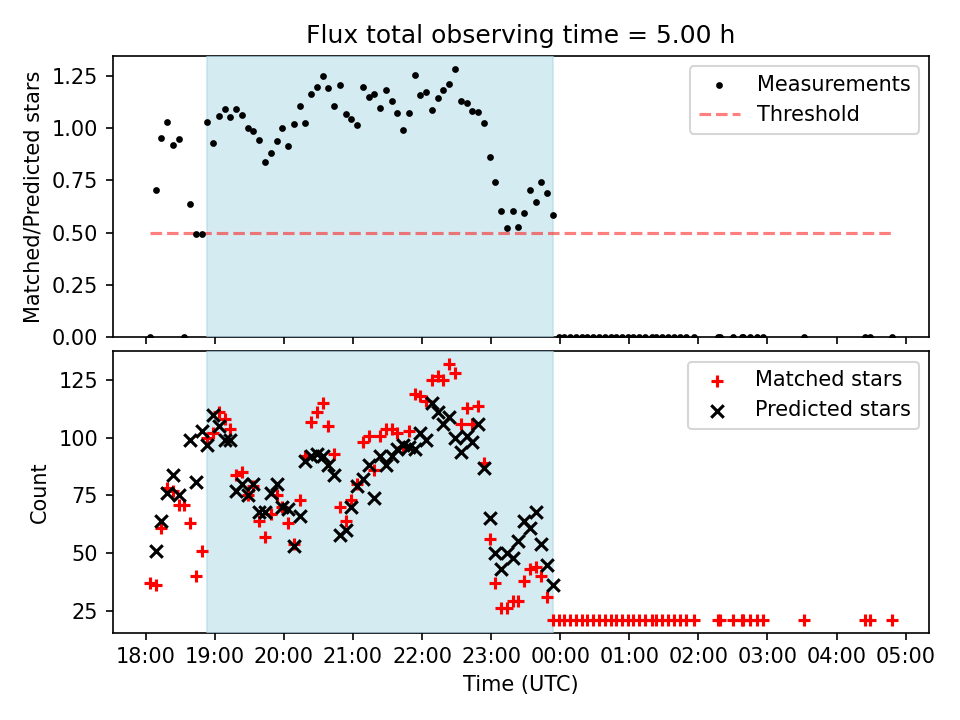 Flux total observing time = 5.00 h

Matched/Predicted stars

1.25
1.00
0.75
0.50
0.25
0.00

Measurements
Threshold

Count

125
100
75
50
25

Matched stars
Predicted stars

18:00 19:00 20:00 21:00 22:00 23:00 00:00 01:00 02:00 03:00 04:00 05:00

Time (UTC)